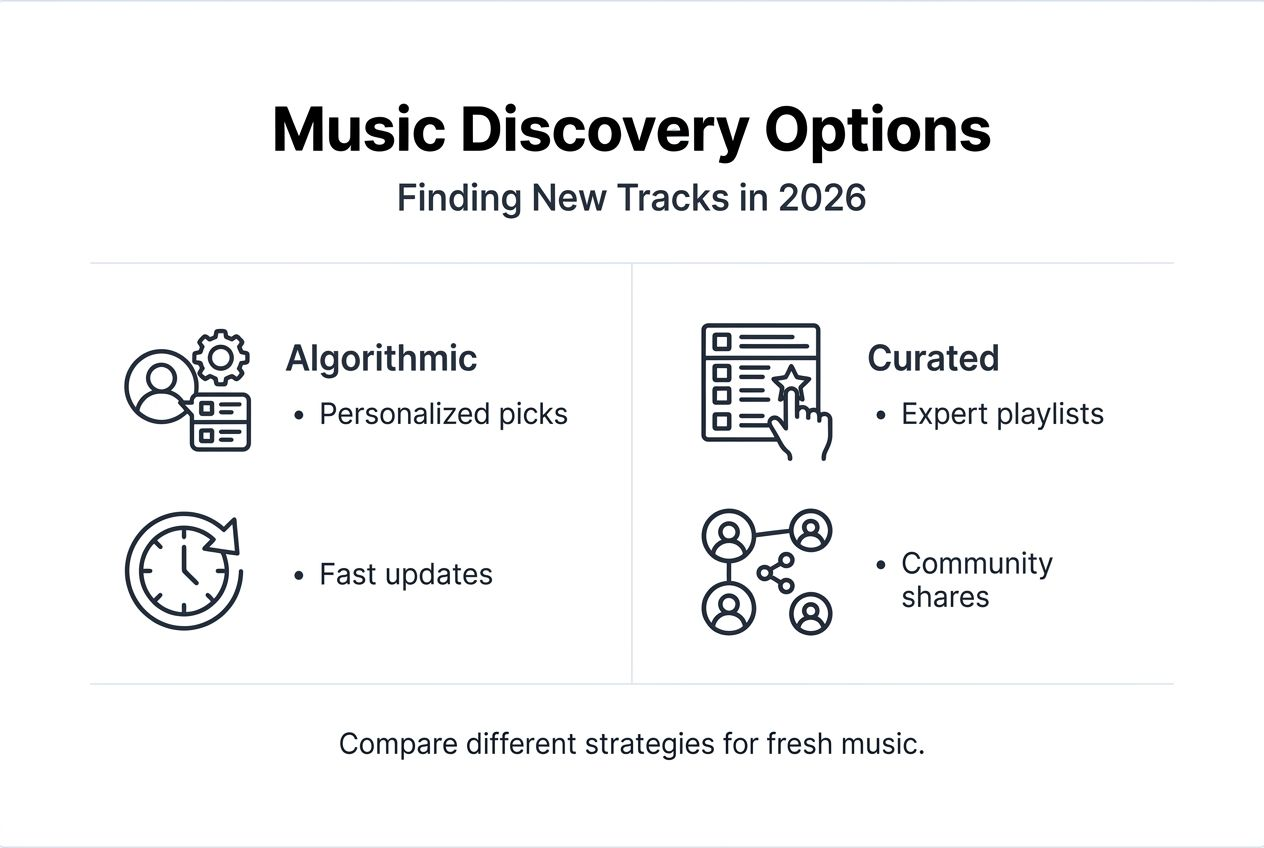 Music Discovery Options

Finding New Tracks in 2026

Algorithmic
• Personalized picks

• Fast updates

Curated
• Expert playlists

• Community shares

Compare different strategies for fresh music.